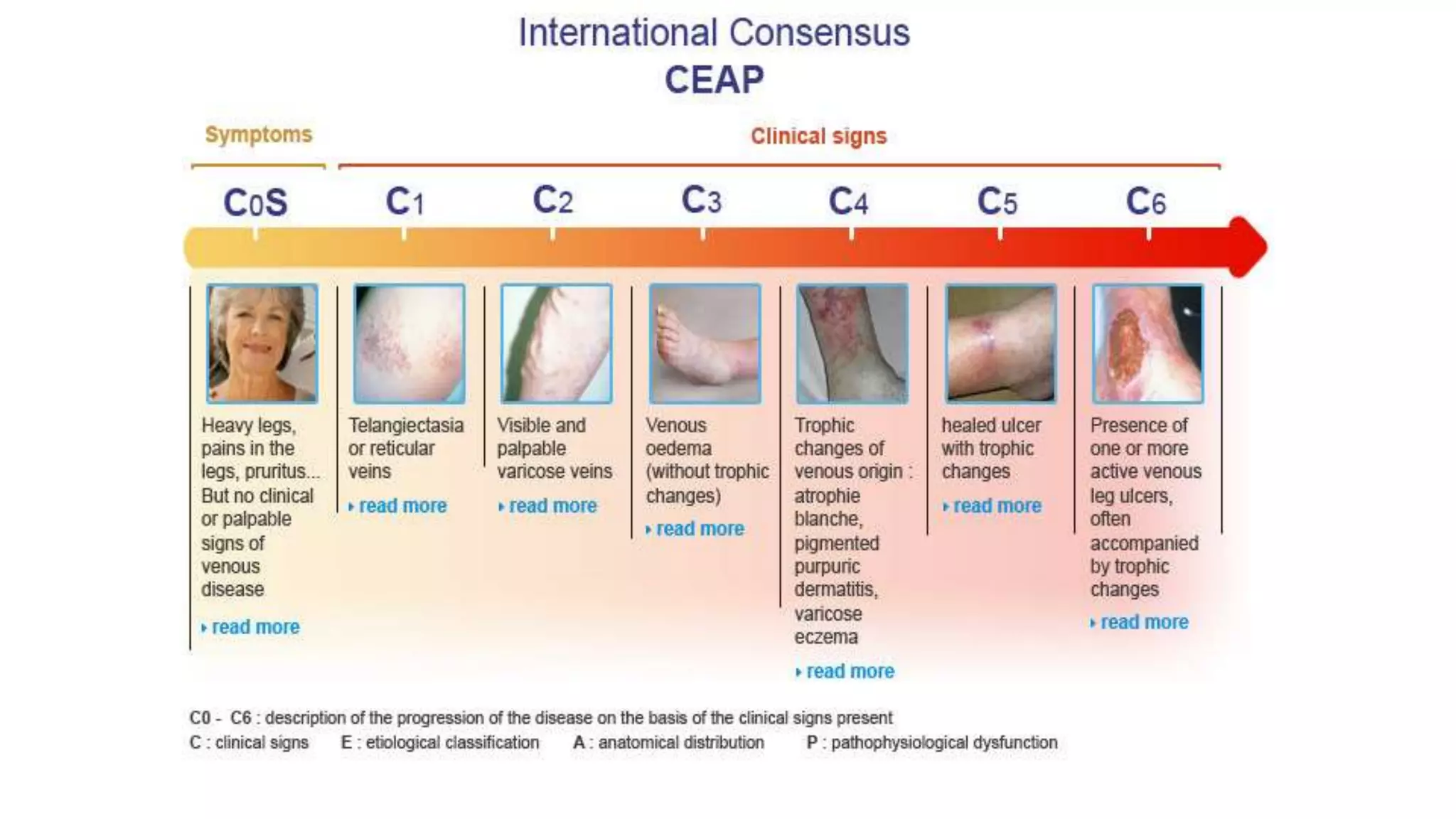 International Consensus
CEAP

Symptoms

Clinical signs

C0S C1 C2 C3 C4 C5 C6

Heavy legs, pains in the legs, pruritus... But no clinical or palpable signs of venous disease

read more

Telangiectasia or reticular veins

read more

Visible and palpable varicose veins

read more

Venous oedema (without trophic changes)

read more

Trophic changes of venous origin : atrophie blanche, pigmented purpuric dermatitis, varicose eczema

read more

healed ulcer with trophic changes

read more

Presence of one or more active venous leg ulcers, often accompanied by trophic changes

read more

C0 - C6 : description of the progression of the disease on the basis of the clinical signs present
C : clinical signs E : etiological classification A : anatomical distribution P : pathophysiological dysfunction